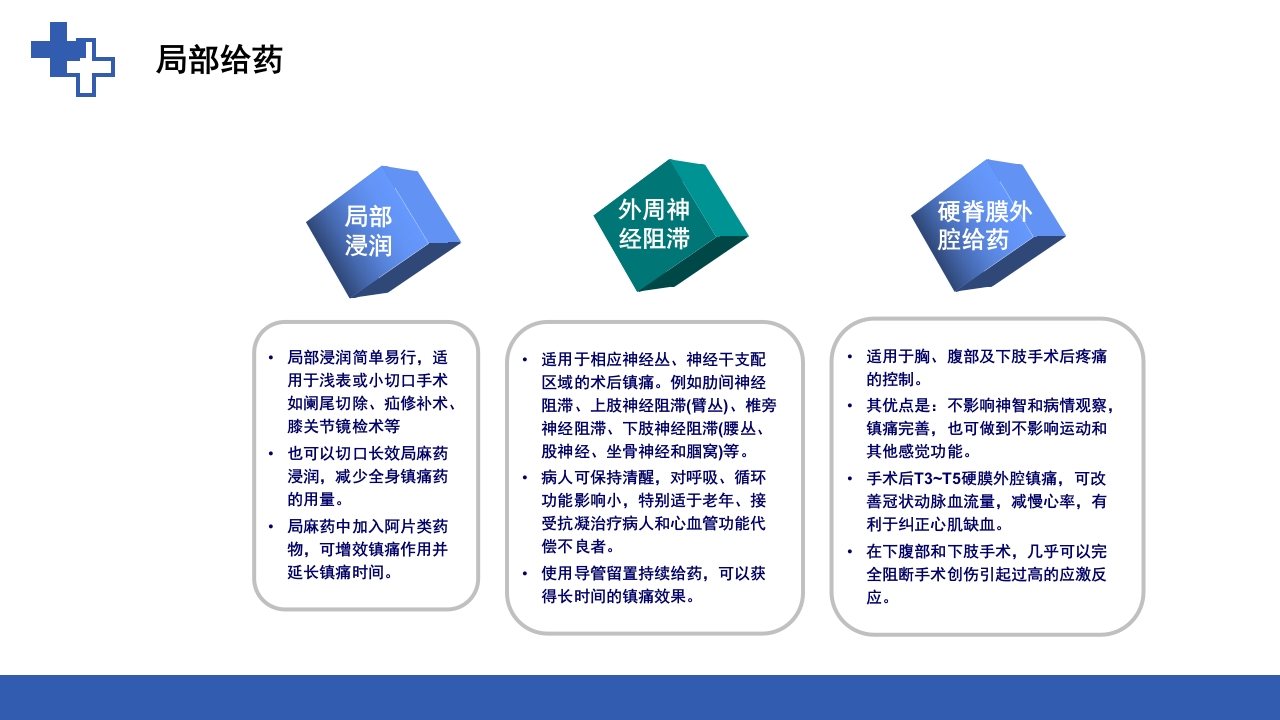 局部给药

局部浸润

外周神经阻滞

硬脊膜外腔给药

• 局部浸润简单易行，适用于浅表或小切口手术如阑尾切除、疝修补术、膝关节镜检术等
• 也可以切口长效局麻药浸润，减少全身镇痛药的用量。
• 局麻药中加入阿片类药物，可增效镇痛作用并延长镇痛时间。

• 适用于相应神经丛、神经干支配区域的术后镇痛。例如肋间神经阻滞、上肢神经阻滞(臂丛)、椎旁神经阻滞、下肢神经阻滞(腰丛、股神经、坐骨神经和腘窝)等。
• 病人可保持清醒，对呼吸、循环功能影响小，特别适于老年、接受抗凝治疗病人和心血管功能代偿不良者。
• 使用导管留置持续给药，可以获得长时间的镇痛效果。

• 适用于胸、腹部及下肢手术后疼痛的控制。
• 其优点是：不影响神智和病情观察，镇痛完善，也可做到不影响运动和其他感觉功能。
• 手术后T3~T5硬膜外腔镇痛，可改善冠状动脉血流量，减慢心率，有利于纠正心肌缺血。
• 在下腹部和下肢手术，几乎可以完全阻断手术创伤引起过高的应激反应。